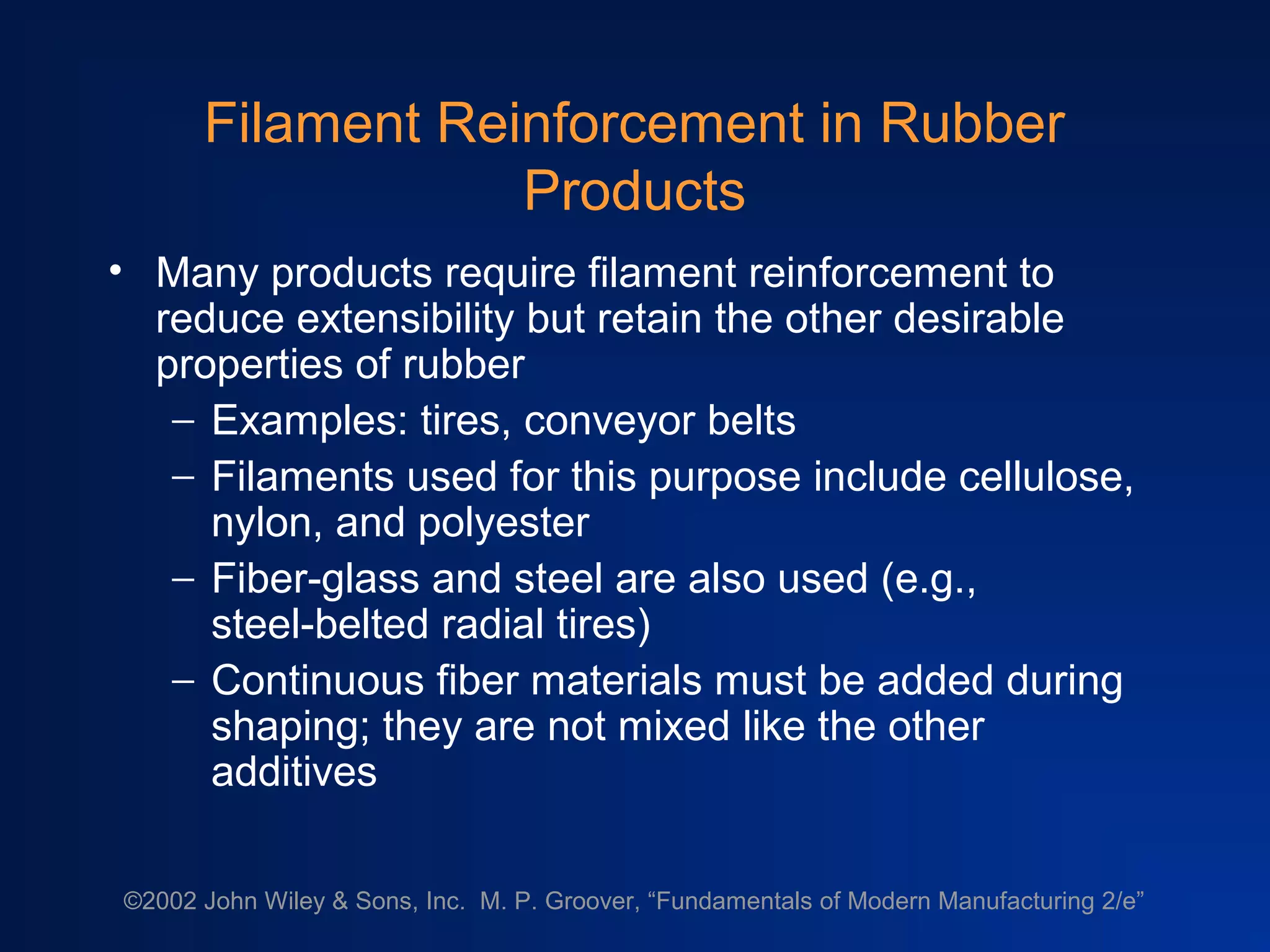 Filament Reinforcement in Rubber Products

• Many products require filament reinforcement to reduce extensibility but retain the other desirable properties of rubber

– Examples: tires, conveyor belts

– Filaments used for this purpose include cellulose, nylon, and polyester

– Fiber-glass and steel are also used (e.g., steel-belted radial tires)

– Continuous fiber materials must be added during shaping; they are not mixed like the other additives

©2002 John Wiley & Sons, Inc. M. P. Groover, “Fundamentals of Modern Manufacturing 2/e”